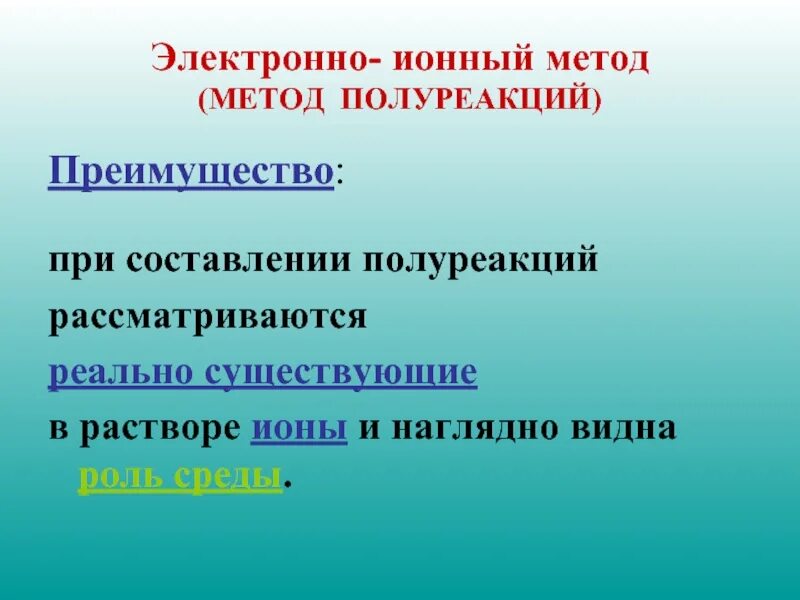 Электронно- ионный метод
(МЕТОД ПОЛУРЕАКЦИЙ)

Преимущество:

при составлении полуреакций рассматриваются реально существующие в растворе ионы и наглядно видна роль среды.